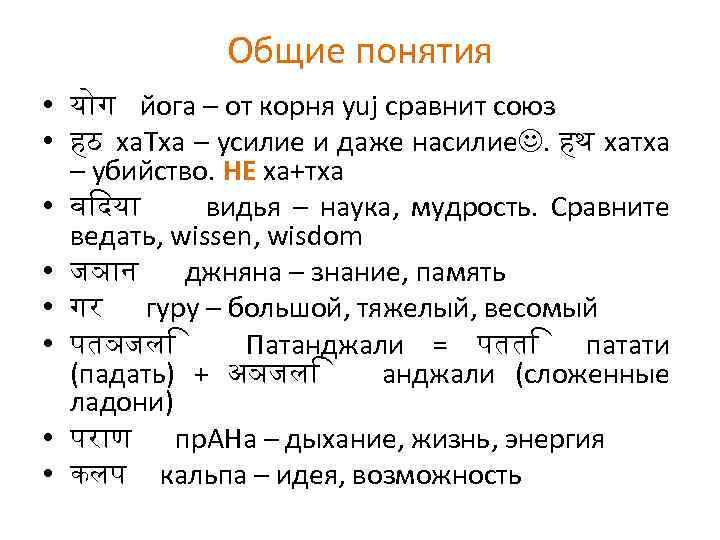 Общие понятия

• योग йога – от корня yuj сравнит союз
• हठ хаТха – усилие и даже насилие☺. हथ хатха – убийство. НЕ ха+тха
• वदिया видья – наука, мудрость. Сравните ведать, wissen, wisdom
• जञान джняна – знание, память
• गर гуру – большой, тяжелый, весомый
• पतञजलि Патанджали = पतति патати (падать) + अञजलि анджали (сложенные ладони)
• पराण прАНа – дыхание, жизнь, энергия
• कलप кальпа – идея, возможность